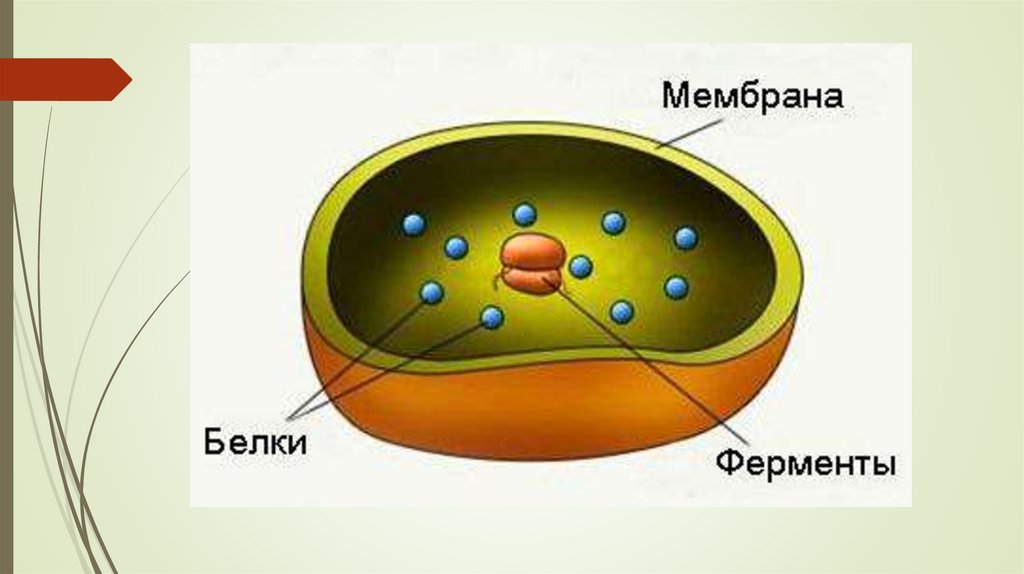 Мембрана

Белки

Ферменты